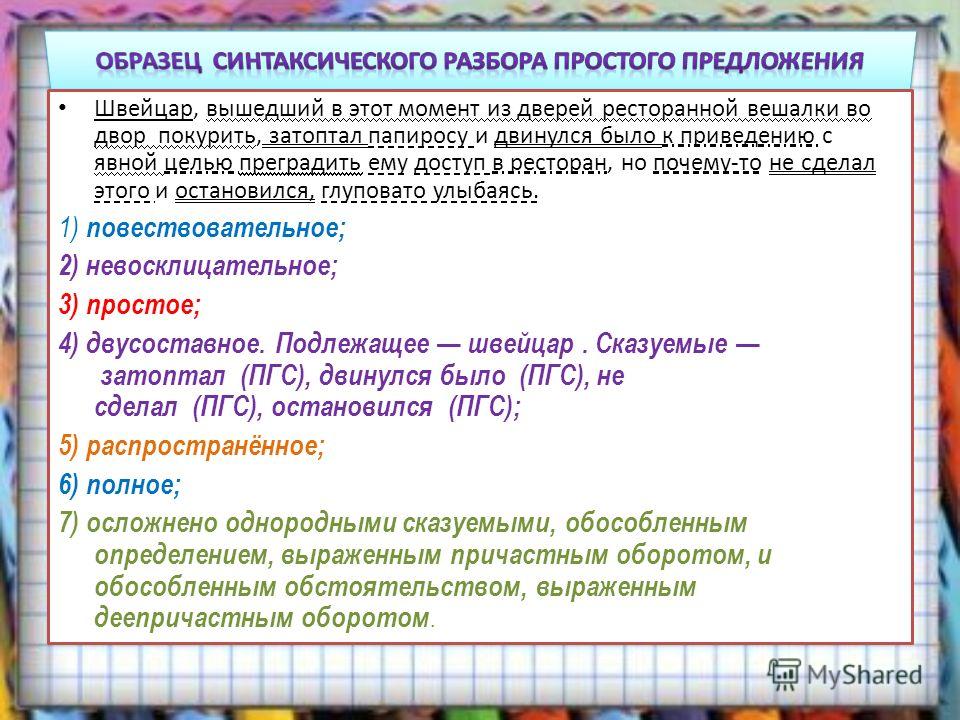 ОБРАЗЕЦ СИНТАКСИЧЕСКОГО РАЗБОРА ПРОСТОГО ПРЕДЛОЖЕНИЯ

• Швейцар, вышедший в этот момент из дверей ресторанной вешалки во двор покурить, затоптал папиросу и двинулся было к приведению с явной целью преградить ему доступ в ресторан, но почему-то не сделал этого и остановился, глуповато улыбаясь.

1) повествовательное;

2) невосклицательное;

3) простое;

4) двусоставное. Подлежащее — швейцар . Сказуемые — затоптал (ПГС), двинулся было (ПГС), не сделал (ПГС), остановился (ПГС);

5) распространённое;

6) полное;

7) осложнено однородными сказуемыми, обособленным определением, выраженным причастным оборотом, и обособленным обстоятельством, выраженным деепричастным оборотом.

MyShared